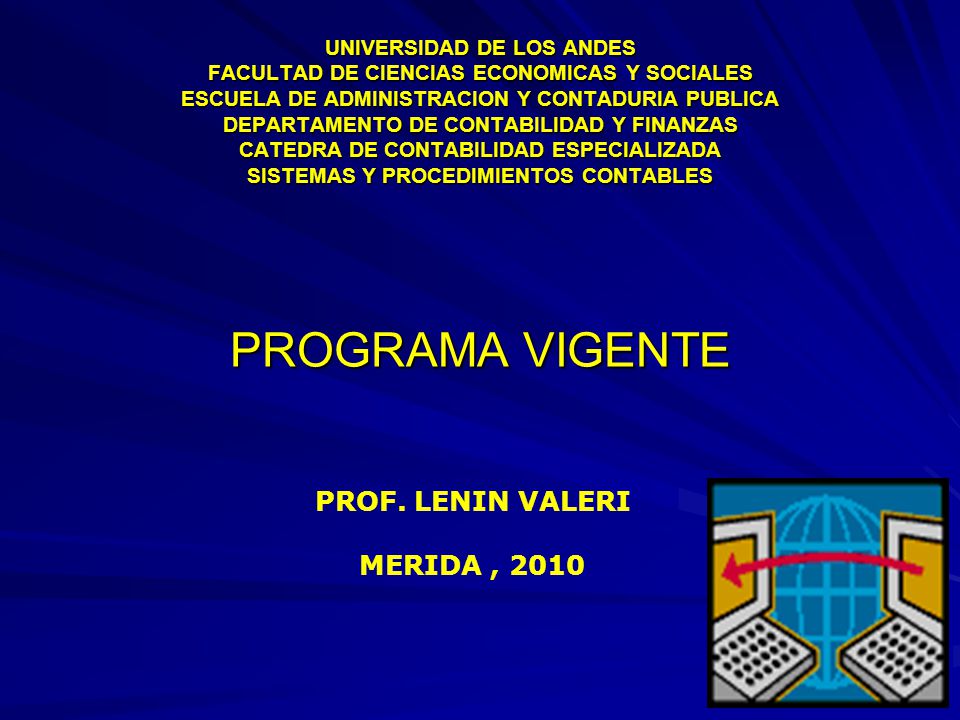 UNIVERSIDAD DE LOS ANDES
FACULTAD DE CIENCIAS ECONOMICAS Y SOCIALES
ESCUELA DE ADMINISTRACION Y CONTADURIA PUBLICA
DEPARTAMENTO DE CONTABILIDAD Y FINANZAS
CATEDRA DE CONTABILIDAD ESPECIALIZADA
SISTEMAS Y PROCEDIMIENTOS CONTABLES

PROGRAMA VIGENTE

PROF. LENIN VALERI

MERIDA , 2010